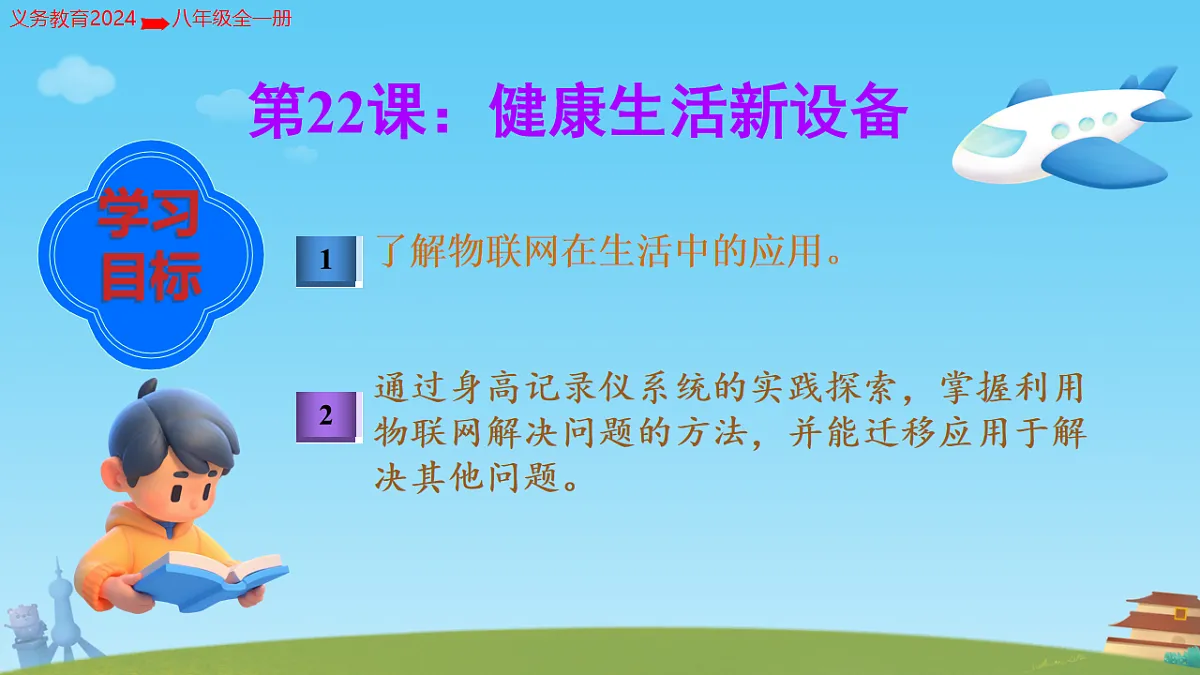 义务教育2024 八年级全一册

第22课：健康生活新设备

学习目标

1 了解物联网在生活中的应用。

2 通过身高记录仪系统的实践探索，掌握利用物联网解决问题的方法，并能迁移应用于解决其他问题。